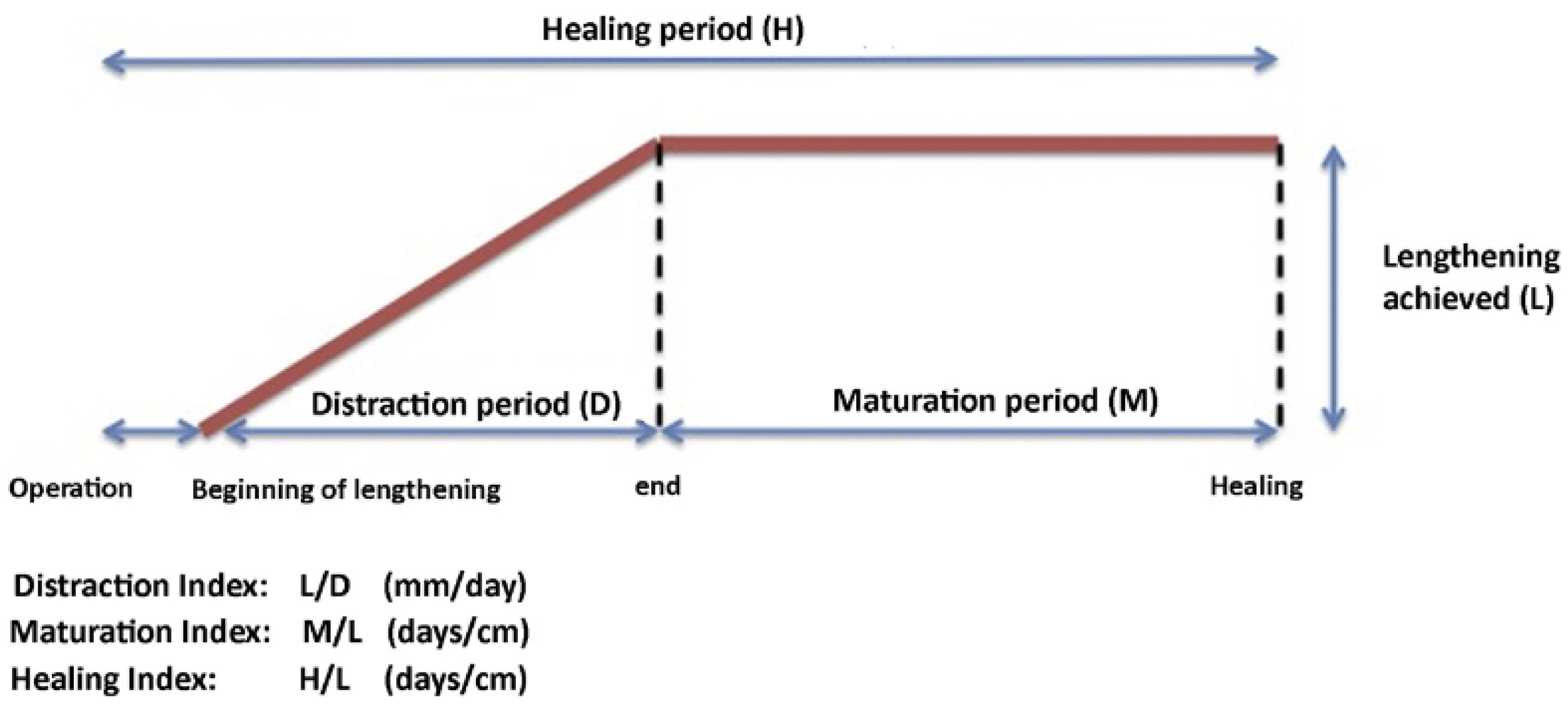 Healing period (H)

Lengthening achieved (L)

Distraction period (D)

Maturation period (M)

Operation

Beginning of lengthening

end

Healing

Distraction Index: L/D (mm/day)
Maturation Index: M/L (days/cm)
Healing Index: H/L (days/cm)